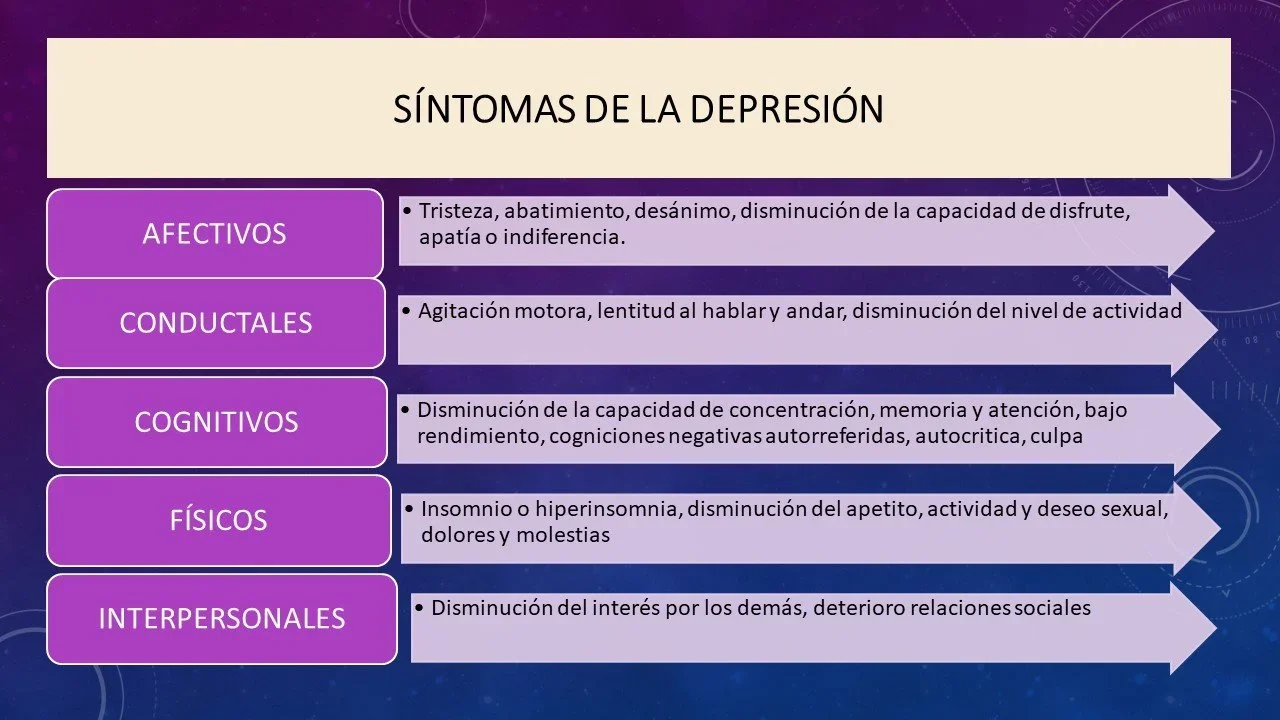 SÍNTOMAS DE LA DEPRESIÓN

AFECTIVOS

• Tristeza, abatimiento, desánimo, disminución de la capacidad de disfrute, apatía o indiferencia.

CONDUCTALES

• Agitación motora, lentitud al hablar y andar, disminución del nivel de actividad

COGNITIVOS

• Disminución de la capacidad de concentración, memoria y atención, bajo rendimiento, cogniciones negativas autorreferidas, autocritica, culpa

FÍSICOS

• Insomnio o hiperinsomnia, disminución del apetito, actividad y deseo sexual, dolores y molestias

INTERPERSONALES

• Disminución del interés por los demás, deterioro relaciones sociales